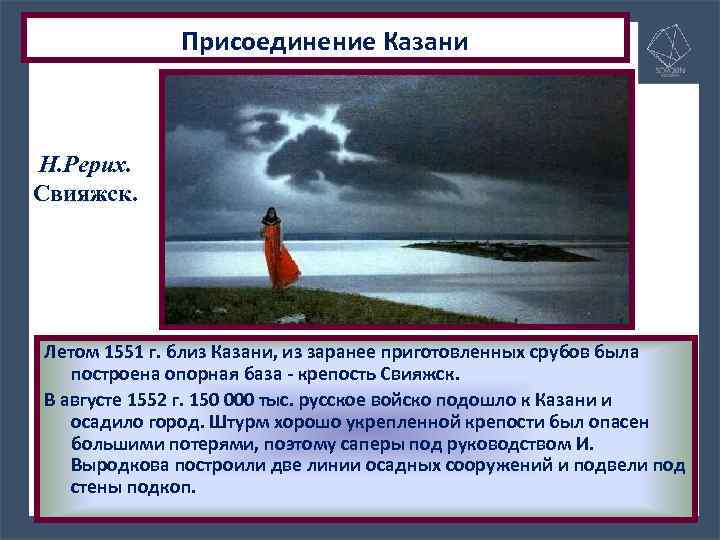 Присоединение Казани

Н.Рерих.
Свияжск.

Летом 1551 г. близ Казани, из заранее приготовленных срубов была построена опорная база - крепость Свияжск.

В августе 1552 г. 150 000 тыс. русское войско подошло к Казани и осадило город. Штурм хорошо укрепленной крепости был опасен большими потерями, поэтому саперы под руководством И. Выродкова построили две линии осадных сооружений и подвели под стены подкоп.